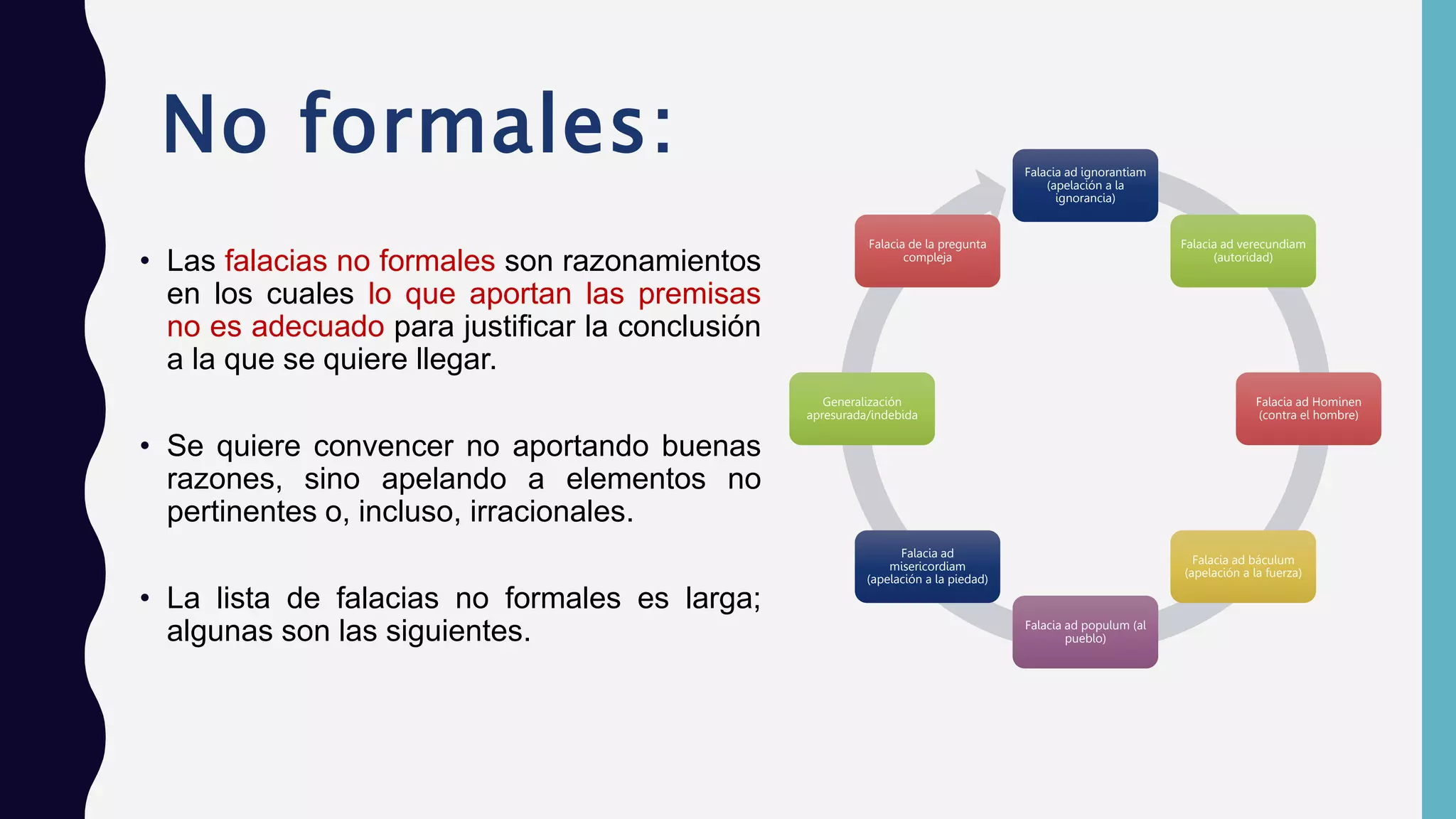 No formales:

• Las falacias no formales son razonamientos en los cuales lo que aportan las premisas no es adecuado para justificar la conclusión a la que se quiere llegar.

• Se quiere convencer no aportando buenas razones, sino apelando a elementos no pertinentes o, incluso, irracionales.

• La lista de falacias no formales es larga; algunas son las siguientes.

Falacia ad ignorantiam (apelación a la ignorancia)

Falacia ad verecundiam (autoridad)

Falacia ad Hominen (contra el hombre)

Falacia ad báculum (apelación a la fuerza)

Falacia ad populum (al pueblo)

Falacia ad misericordiam (apelación a la piedad)

Generalización apresurada/indebida

Falacia de la pregunta compleja